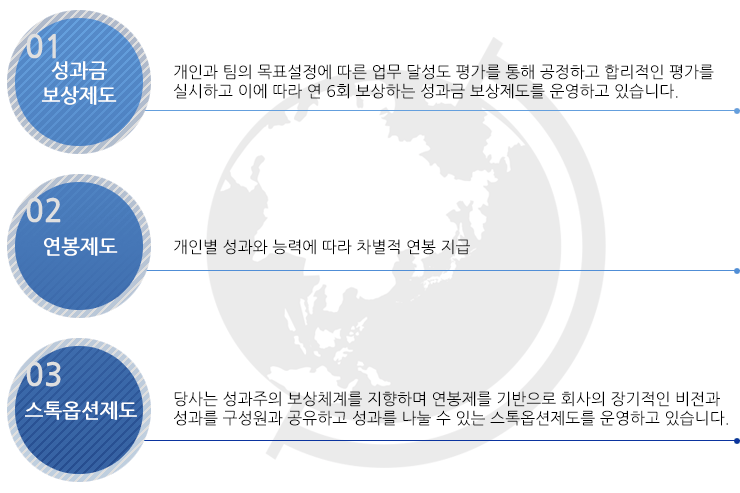 01
성과금 보상제도

개인과 팀의 목표설정에 따른 업무 달성도 평가를 통해 공정하고 합리적인 평가를 실시하고 이에 따라 연 6회 보상하는 성과금 보상제도를 운영하고 있습니다.

02
연봉제도

개인별 성과와 능력에 따라 차별적 연봉 지급

03
스톡옵션제도

당사는 성과주의 보상체계를 지향하며 연봉제를 기반으로 회사의 장기적인 비전과 성과를 구성원과 공유하고 성과를 나눌 수 있는 스톡옵션제도를 운영하고 있습니다.